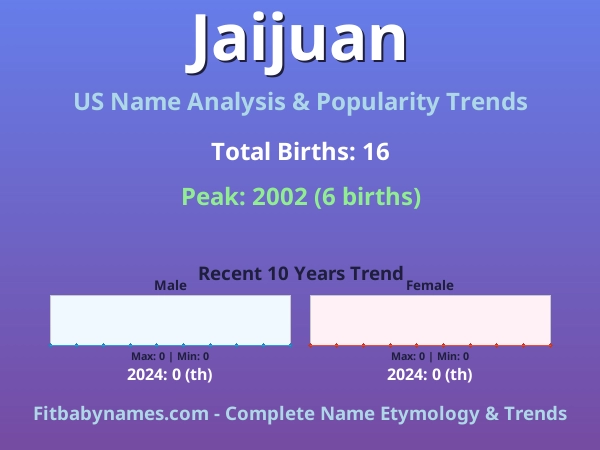 Jaijuan

US Name Analysis & Popularity Trends

Total Births: 16

Peak: 2002 (6 births)

Recent 10 Years Trend

Male

Max: 0 | Min: 0

2024: 0 (th)

Female

Max: 0 | Min: 0

2024: 0 (th)

Fitbabynames.com - Complete Name Etymology & Trends